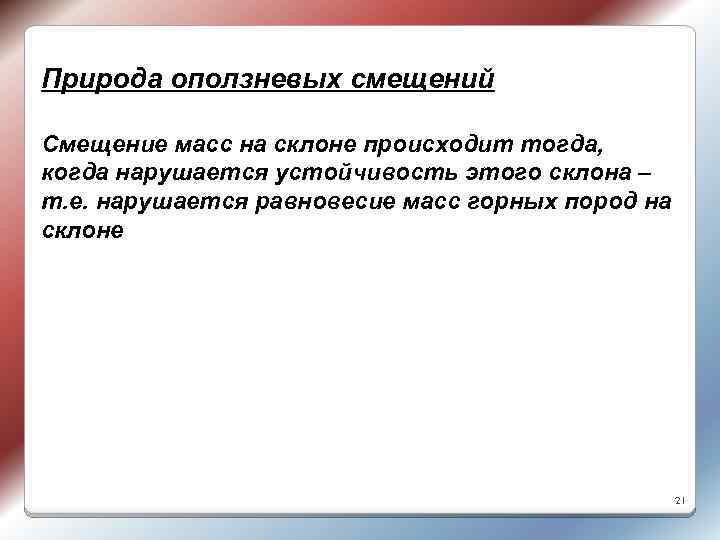 Природа оползневых смещений

Смещение масс на склоне происходит тогда, когда нарушается устойчивость этого склона – т.е. нарушается равновесие масс горных пород на склоне

21